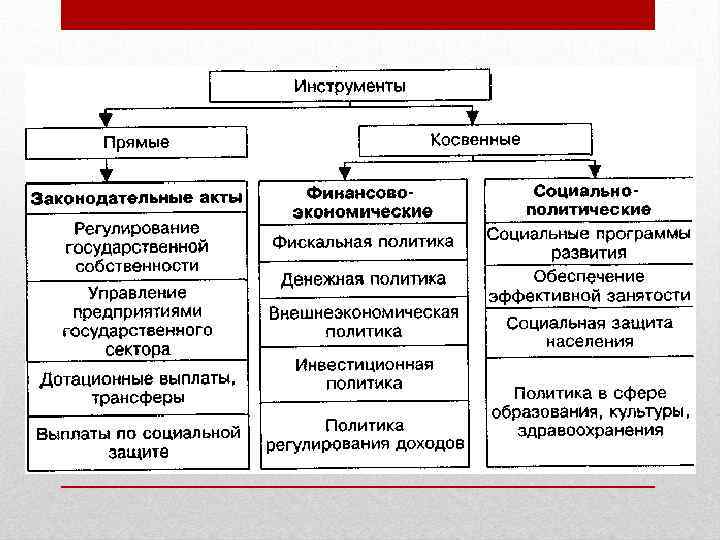 Инструменты

Прямые

Косвенные

Законодательные акты

Регулирование государственной собственности

Управление предприятиями государственного сектора

Дотационные выплаты, трансферы

Выплаты по социальной защите

Финансово-экономические

Фискальная политика

Денежная политика

Внешнеэкономическая политика

Инвестиционная политика

Политика регулирования доходов

Социально-политические

Социальные программы развития

Обеспечение эффективной занятости

Социальная защита населения

Политика в сфере образования, культуры, здравоохранения